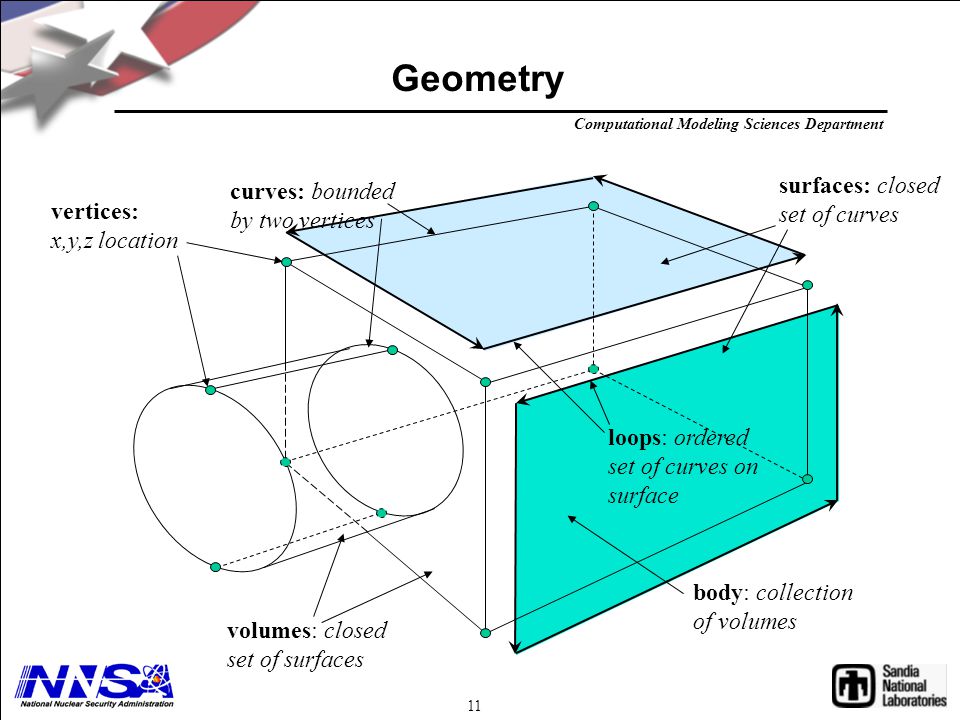 Geometry

Computational Modeling Sciences Department

vertices: x,y,z location

curves: bounded by two vertices

surfaces: closed set of curves

loops: ordered set of curves on surface

body: collection of volumes

volumes: closed set of surfaces

NNSA
National Nuclear Security Administration

11

Sandia National Laboratories